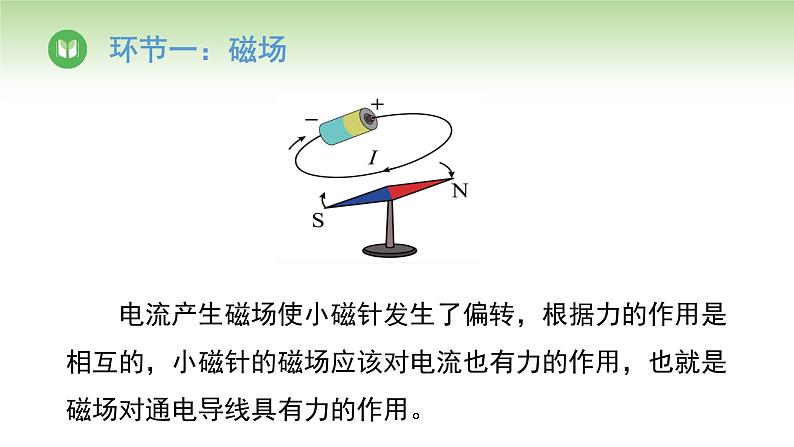 环节一：磁场

−
+
$I$
N
S

电流产生磁场使小磁针发生了偏转，根据力的作用是相互的，小磁针的磁场应该对电流也有力的作用，也就是磁场对通电导线具有力的作用。